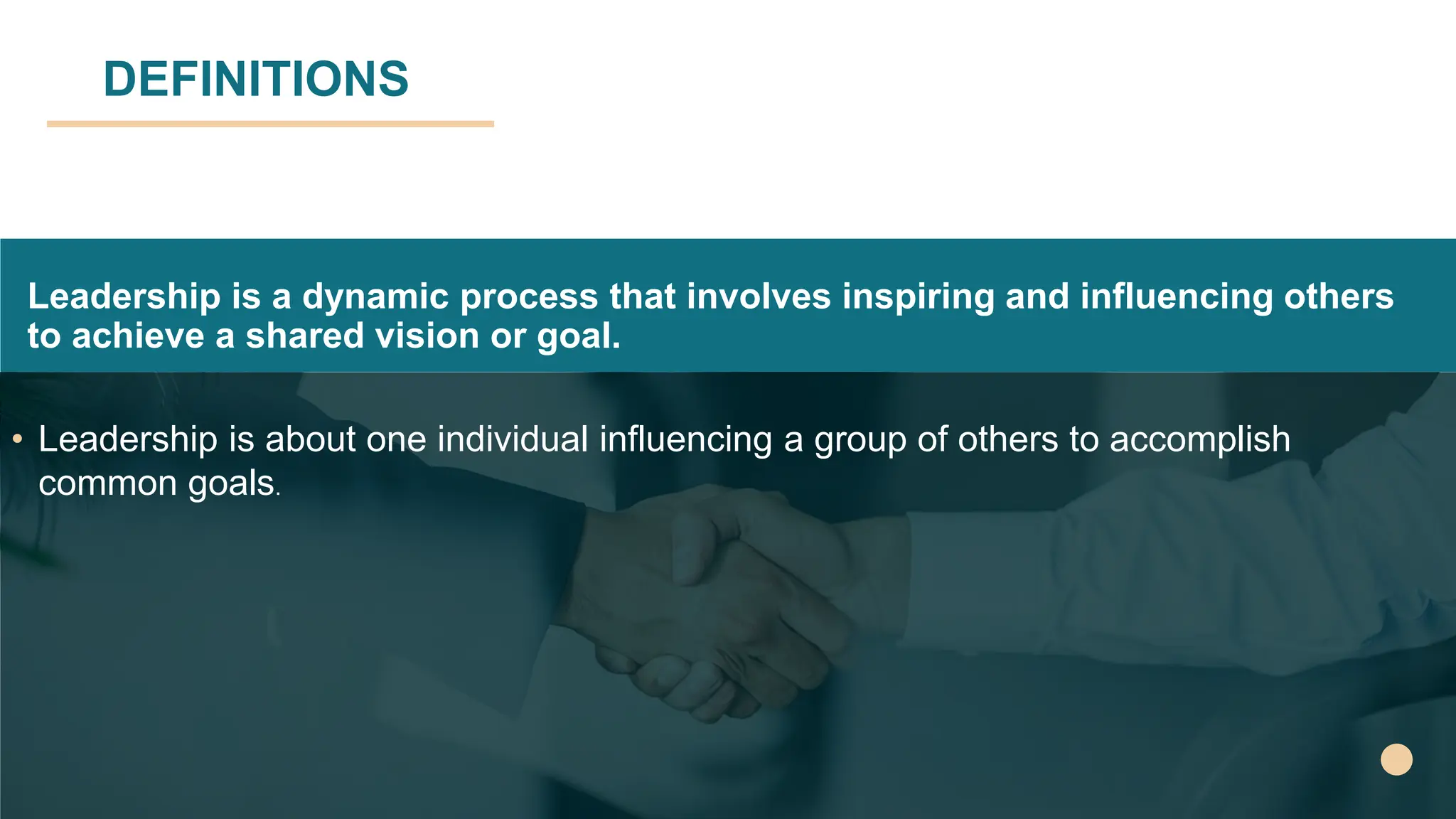 DEFINITIONS

Leadership is a dynamic process that involves inspiring and influencing others to achieve a shared vision or goal.

• Leadership is about one individual influencing a group of others to accomplish common goals.